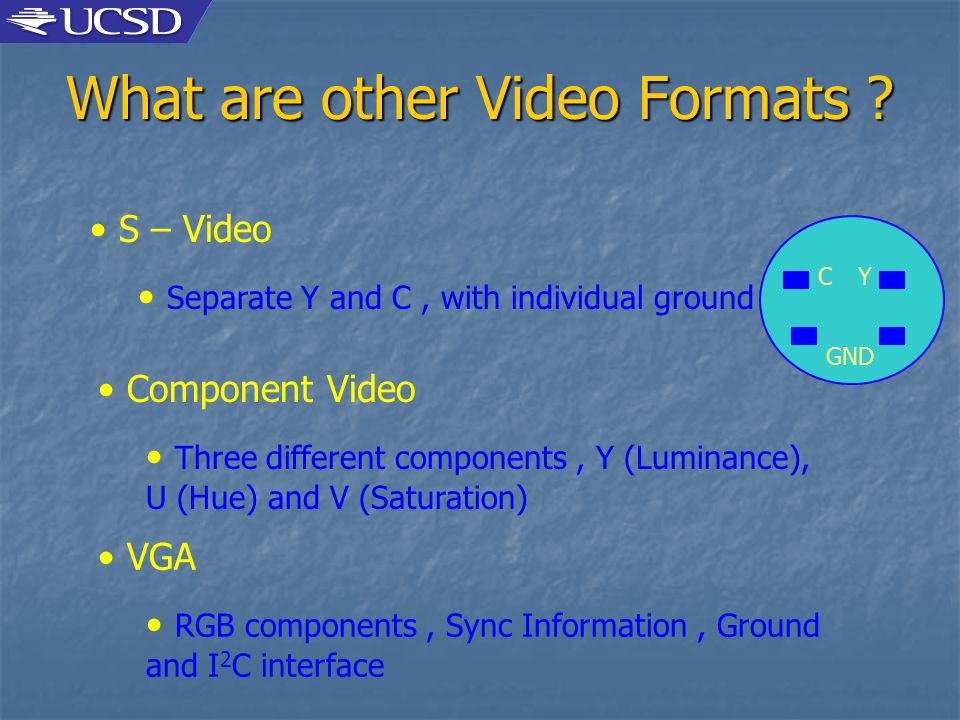 UCSD

What are other Video Formats ?

• S – Video

• Separate Y and C , with individual ground

C Y

GND

• Component Video

• Three different components , Y (Luminance), U (Hue) and V (Saturation)

• VGA

• RGB components , Sync Information , Ground and $I^2C$ interface